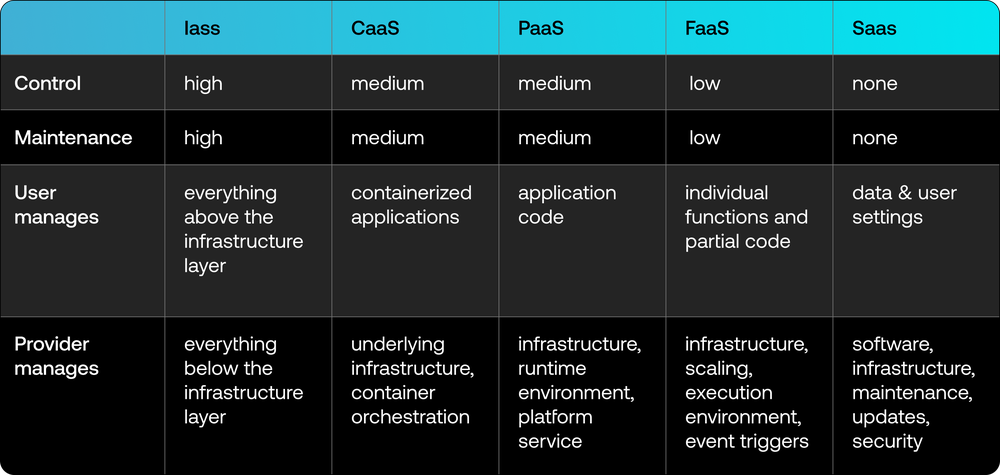 | | Iass | CaaS | PaaS | FaaS | Saas |
|---|---|---|---|---|---|
| Control | high | medium | medium | low | none |
| Maintenance | high | medium | medium | low | none |
| User manages | everything above the infrastructure layer | containerized applications | application code | individual functions and partial code | data & user settings |
| Provider manages | everything below the infrastructure layer | underlying infrastructure, container orchestration | infrastructure, runtime environment, platform service | infrastructure, scaling, execution environment, event triggers | software, infrastructure, maintenance, updates, security |